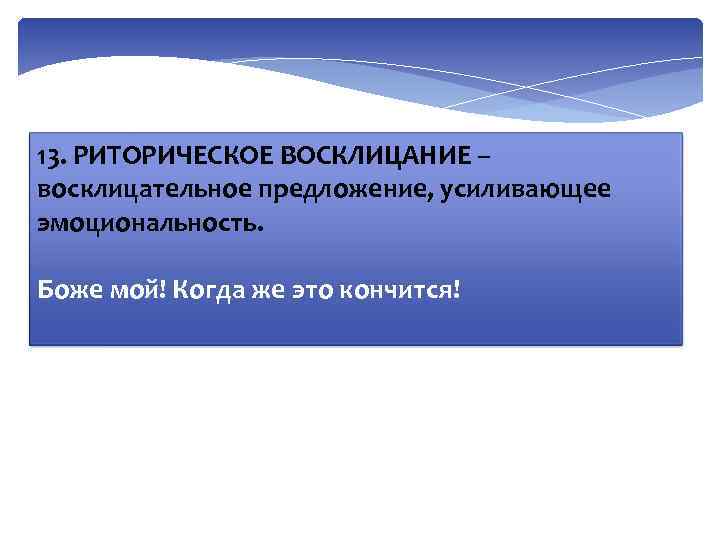 13. РИТОРИЧЕСКОЕ ВОСКЛИЦАНИЕ – восклицательное предложение, усиливающее эмоциональность.

Боже мой! Когда же это кончится!